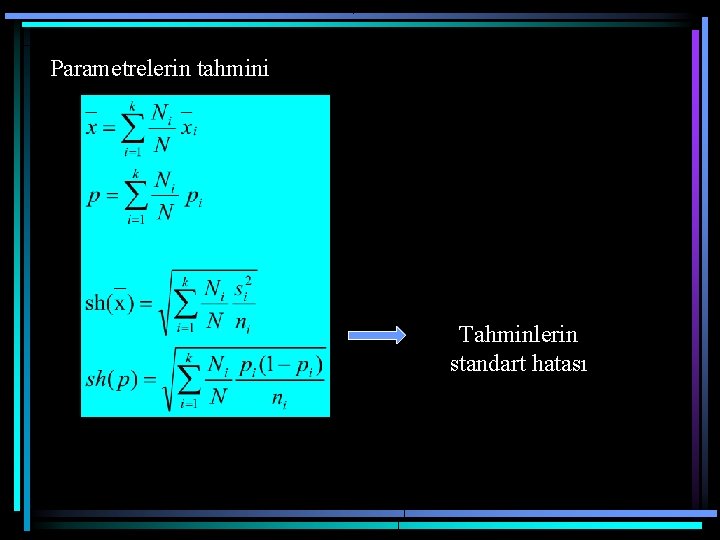 Parametrelerin tahmini

$\bar{x} = \sum_{i=1}^{k} \frac{N_i}{N} \bar{x}_i$

$p = \sum_{i=1}^{k} \frac{N_i}{N} p_i$

$\text{sh}(\bar{x}) = \sqrt{\sum_{i=1}^{k} \frac{N_i}{N} \frac{s_i^2}{n_i}}$

$sh(p) = \sqrt{\sum_{i=1}^{k} \frac{N_i}{N} \frac{p_i(1-p_i)}{n_i}}$

Tahminlerin standart hatası